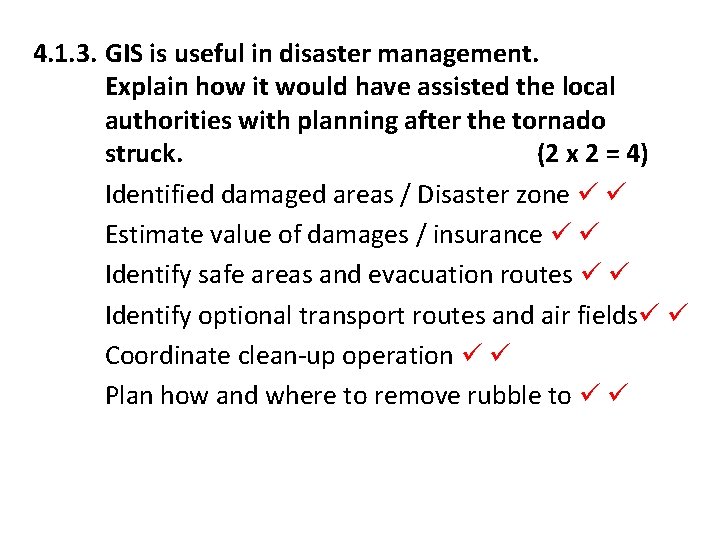 4.1.3. GIS is useful in disaster management. Explain how it would have assisted the local authorities with planning after the tornado struck. (2 x 2 = 4)

Identified damaged areas / Disaster zone ✓ ✓
Estimate value of damages / insurance ✓ ✓
Identify safe areas and evacuation routes ✓ ✓
Identify optional transport routes and air fields✓ ✓
Coordinate clean-up operation ✓ ✓
Plan how and where to remove rubble to ✓ ✓